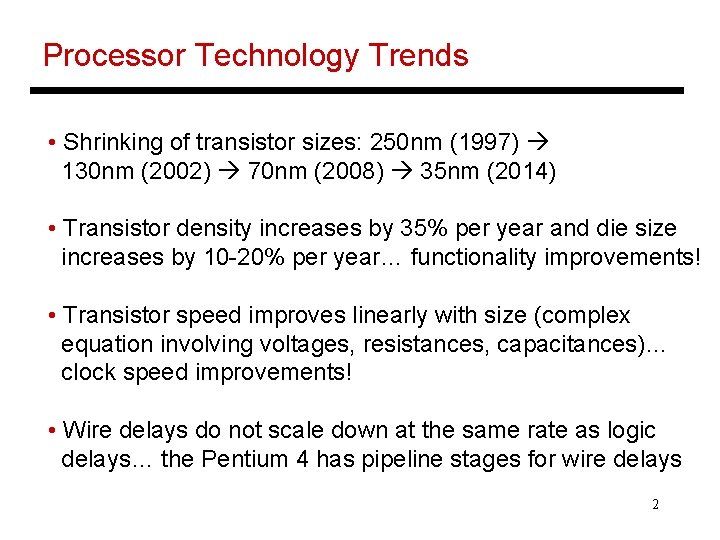 Processor Technology Trends

• Shrinking of transistor sizes: 250nm (1997) → 130nm (2002) → 70nm (2008) → 35nm (2014)

• Transistor density increases by 35% per year and die size increases by 10-20% per year… functionality improvements!

• Transistor speed improves linearly with size (complex equation involving voltages, resistances, capacitances)… clock speed improvements!

• Wire delays do not scale down at the same rate as logic delays… the Pentium 4 has pipeline stages for wire delays

2